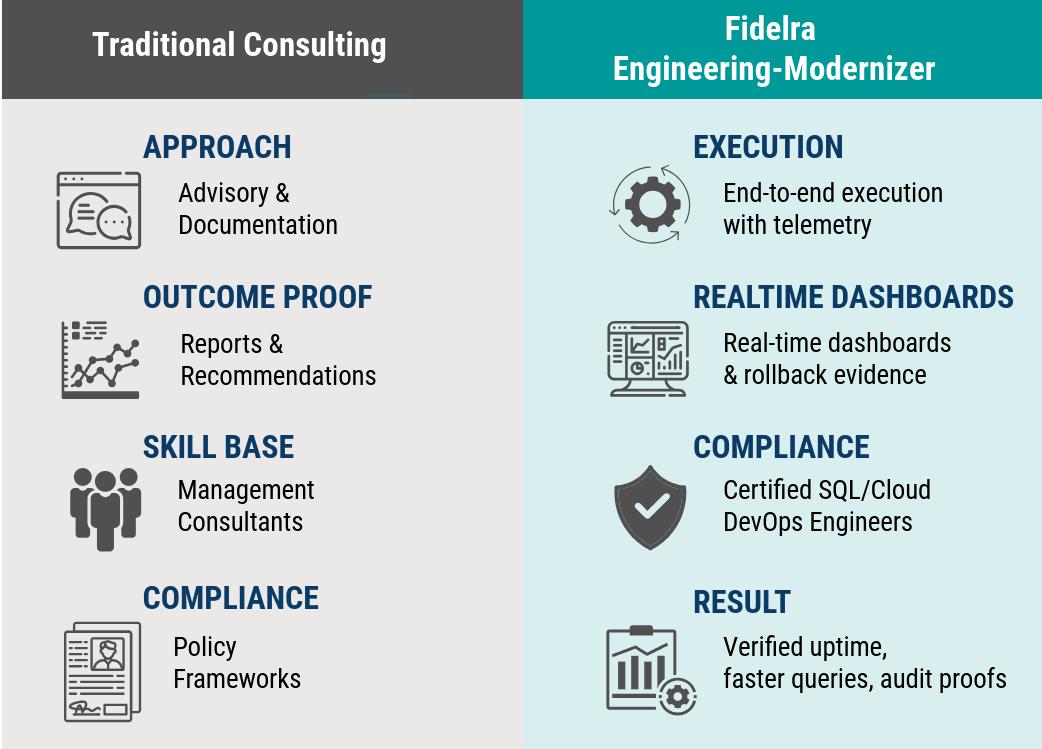 Traditional Consulting

APPROACH
Advisory & Documentation

OUTCOME PROOF
Reports & Recommendations

SKILL BASE
Management Consultants

COMPLIANCE
Policy Frameworks

Fidelra Engineering-Modernizer

EXECUTION
End-to-end execution with telemetry

REALTIME DASHBOARDS
Real-time dashboards & rollback evidence

COMPLIANCE
Certified SQL/Cloud DevOps Engineers

RESULT
Verified uptime, faster queries, audit proofs